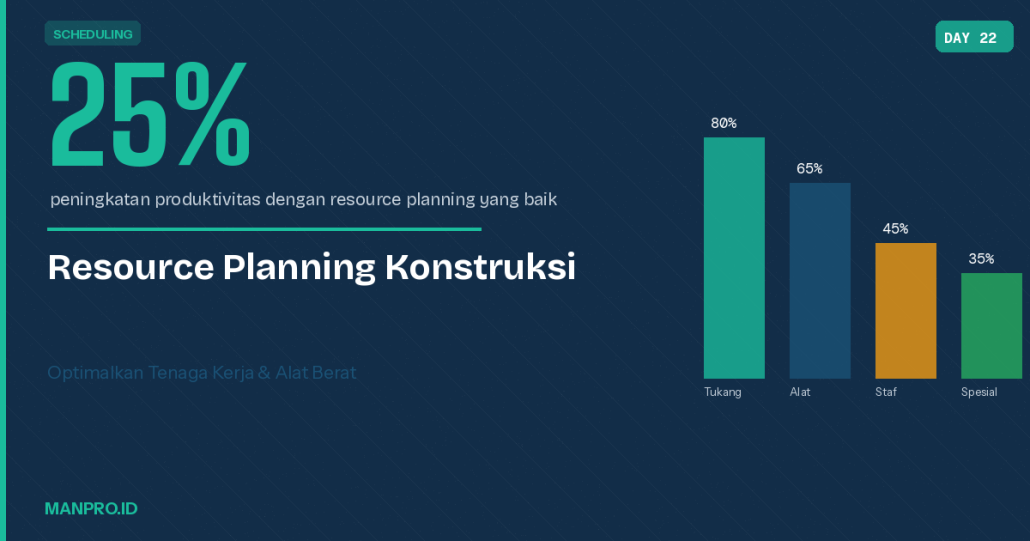 SCHEDULING

DAY 22

25%

peningkatan produktivitas dengan resource planning yang baik

Resource Planning Konstruksi

Optimalkan Tenaga Kerja & Alat Berat

80%
65%
45%
35%

Tukang
Alat
Staf
Spesial

MANPRO.ID